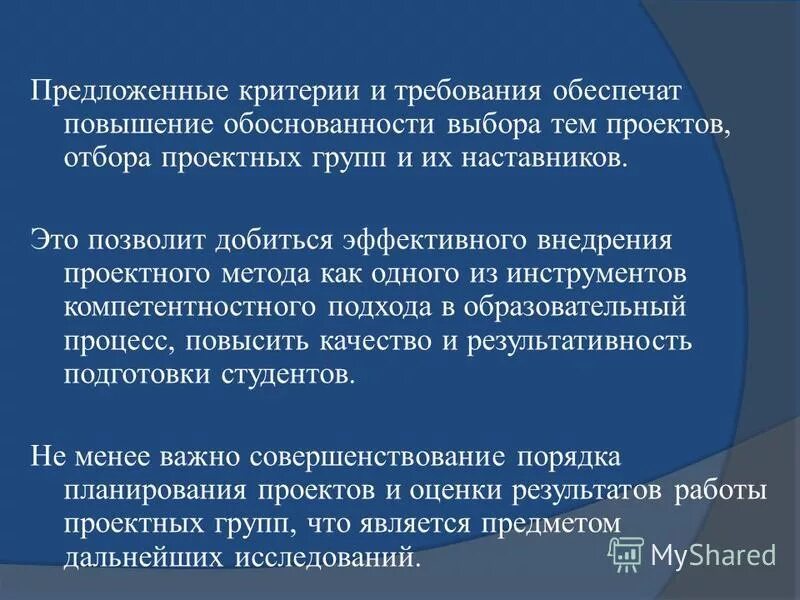 Предложенные критерии и требования обеспечат повышение обоснованности выбора тем проектов, отбора проектных групп и их наставников.

Это позволит добиться эффективного внедрения проектного метода как одного из инструментов компетентностного подхода в образовательный процесс, повысить качество и результативность подготовки студентов.

Не менее важно совершенствование порядка планирования проектов и оценки результатов работы проектных групп, что является предметом дальнейших исследований.

MyShared